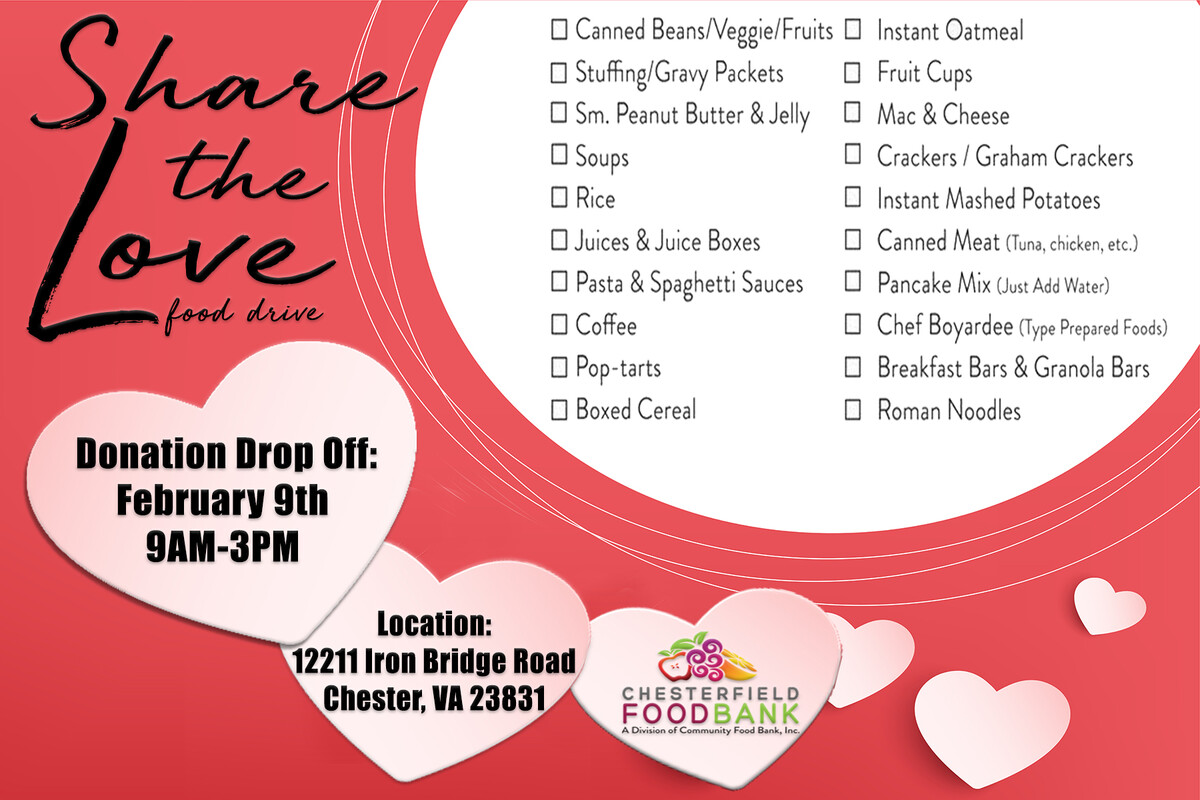 Share the Love
food drive

☐ Canned Beans/Veggie/Fruits
☐ Stuffing/Gravy Packets
☐ Sm. Peanut Butter & Jelly
☐ Soups
☐ Rice
☐ Juices & Juice Boxes
☐ Pasta & Spaghetti Sauces
☐ Coffee
☐ Pop-tarts
☐ Boxed Cereal

☐ Instant Oatmeal
☐ Fruit Cups
☐ Mac & Cheese
☐ Crackers / Graham Crackers
☐ Instant Mashed Potatoes
☐ Canned Meat (Tuna, chicken, etc.)
☐ Pancake Mix (Just Add Water)
☐ Chef Boyardee (Type Prepared Foods)
☐ Breakfast Bars & Granola Bars
☐ Roman Noodles

Donation Drop Off:
February 9th
9AM-3PM

Location:
12211 Iron Bridge Road
Chester, VA 23831

CHESTERFIELD
FOODBANK
A Division of Community Food Bank, Inc.